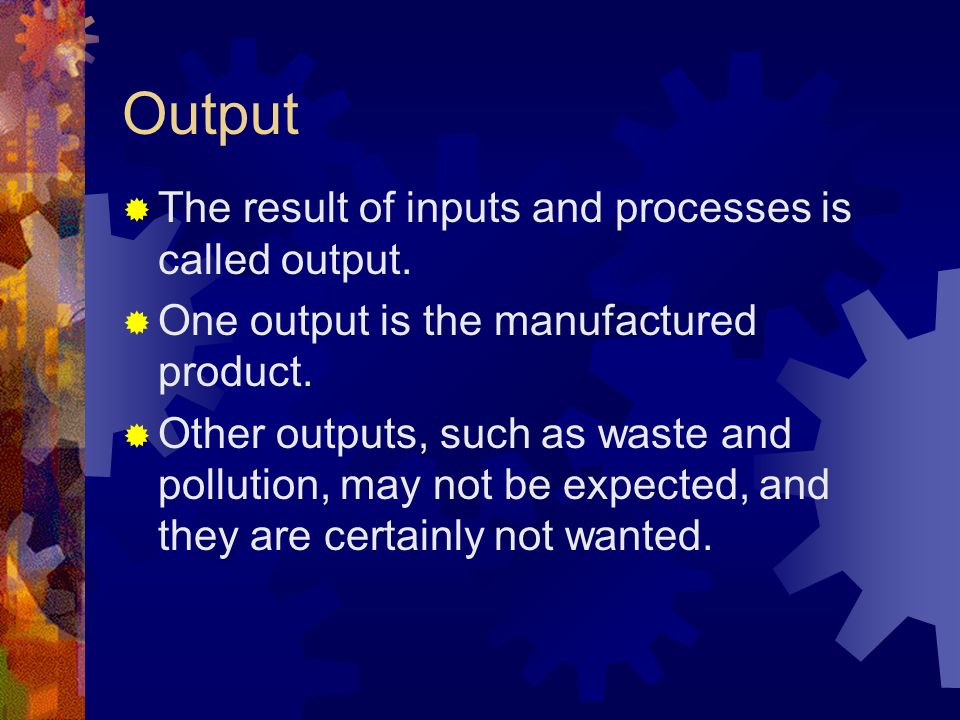 Output

The result of inputs and processes is called output.

One output is the manufactured product.

Other outputs, such as waste and pollution, may not be expected, and they are certainly not wanted.